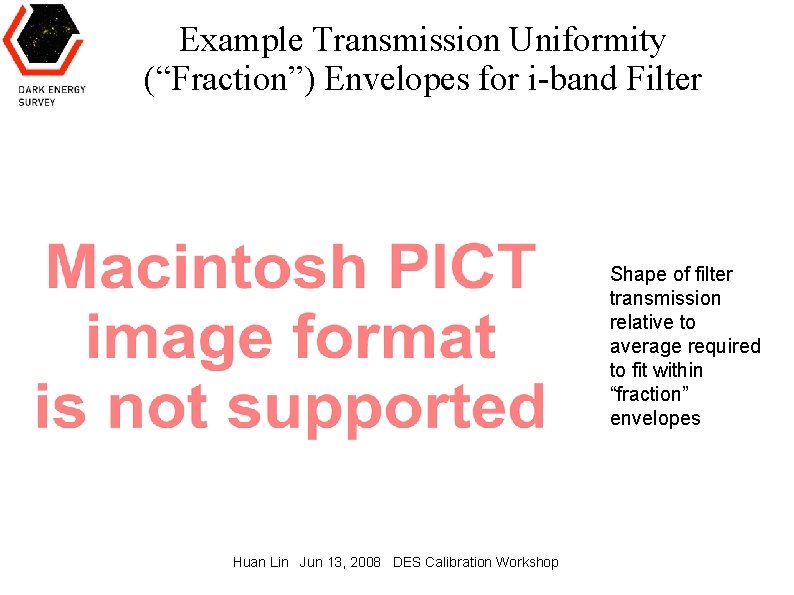 DARK ENERGY SURVEY

Example Transmission Uniformity (“Fraction”) Envelopes for i-band Filter

Macintosh PICT image format is not supported

Shape of filter transmission relative to average required to fit within “fraction” envelopes

Huan Lin Jun 13, 2008 DES Calibration Workshop